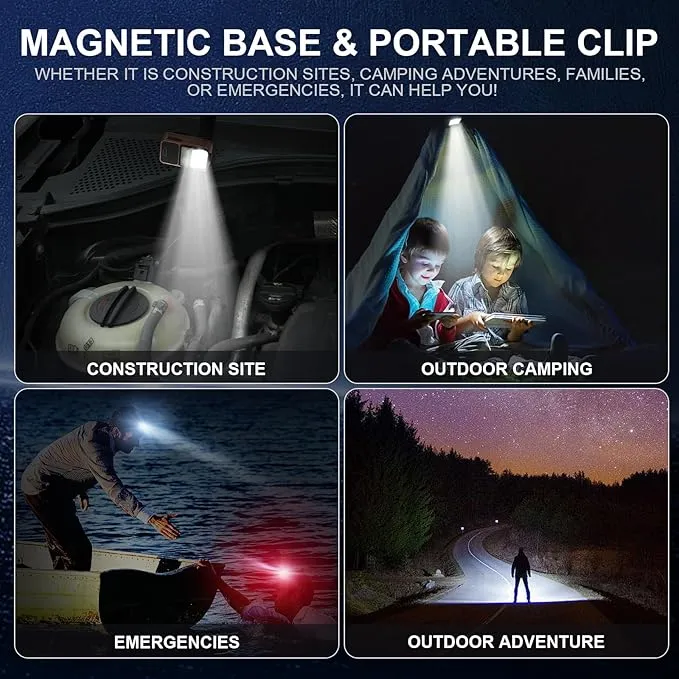 MAGNETIC BASE & PORTABLE CLIP

WHETHER IT IS CONSTRUCTION SITES, CAMPING ADVENTURES, FAMILIES, OR EMERGENCIES, IT CAN HELP YOU!

CONSTRUCTION SITE

OUTDOOR CAMPING

EMERGENCIES

OUTDOOR ADVENTURE